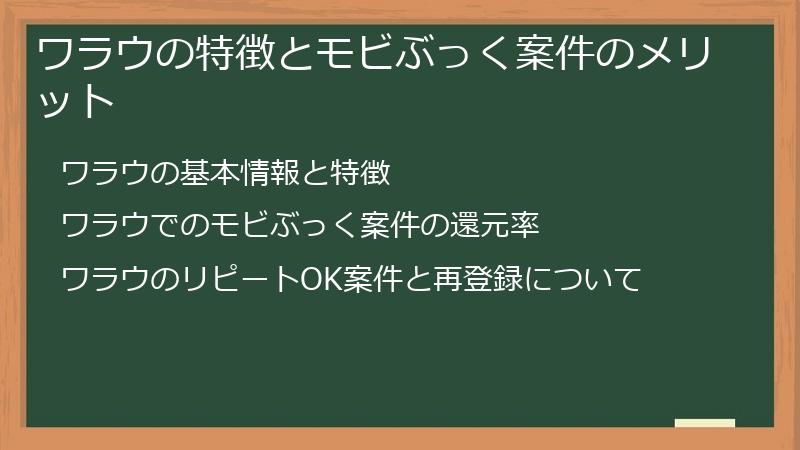 ワラウの特徴とモビぶっく案件のメリット

ワラウの基本情報と特徴

ワラウでのモビぶっく案件の還元率

ワラウのリピートOK案件と再登録について